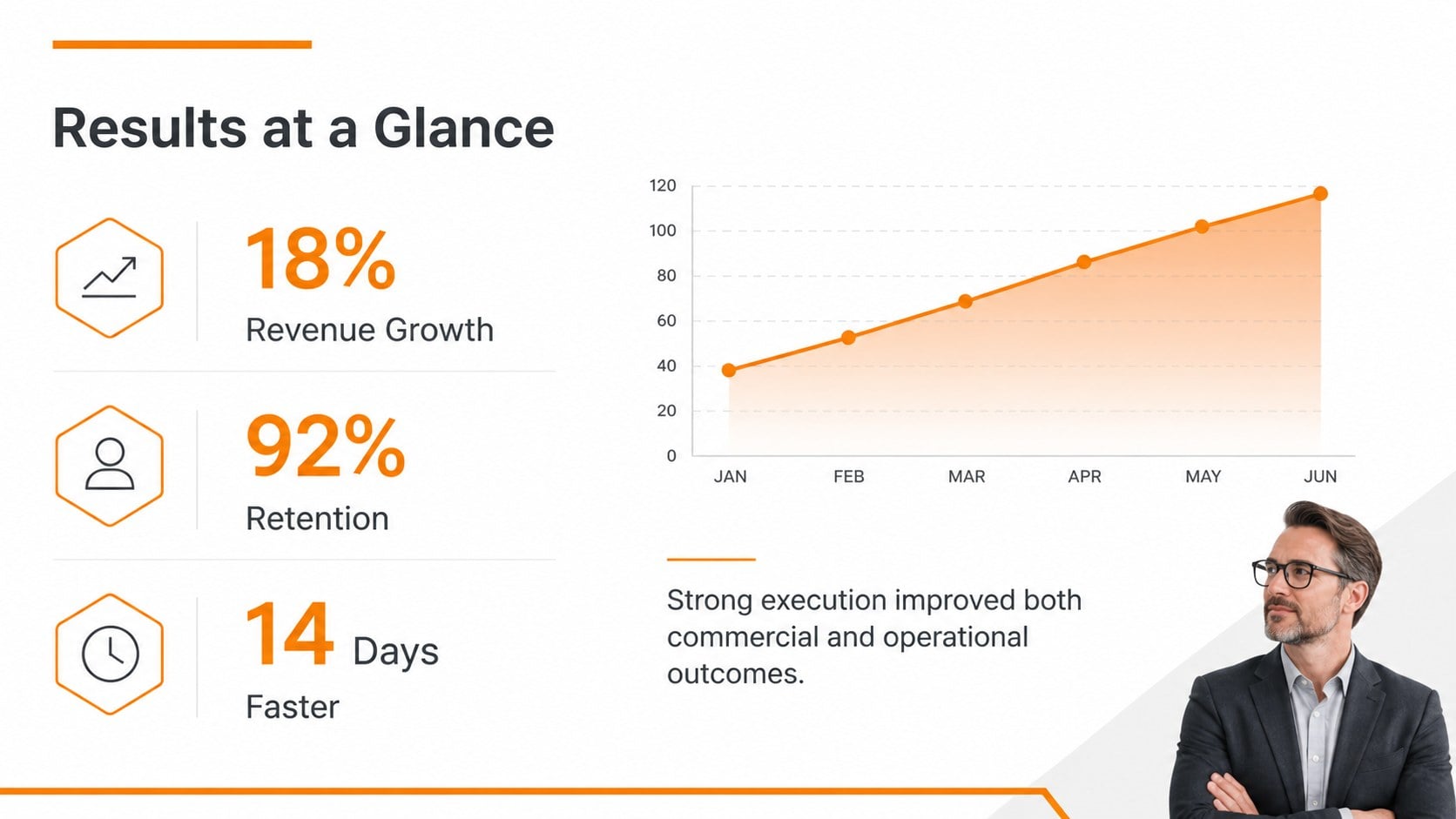 Results at a Glance

18%
Revenue Growth

92%
Retention

14 Days
Faster

120
100
80
60
40
20
0
JAN
FEB
MAR
APR
MAY
JUN

Strong execution improved both commercial and operational outcomes.